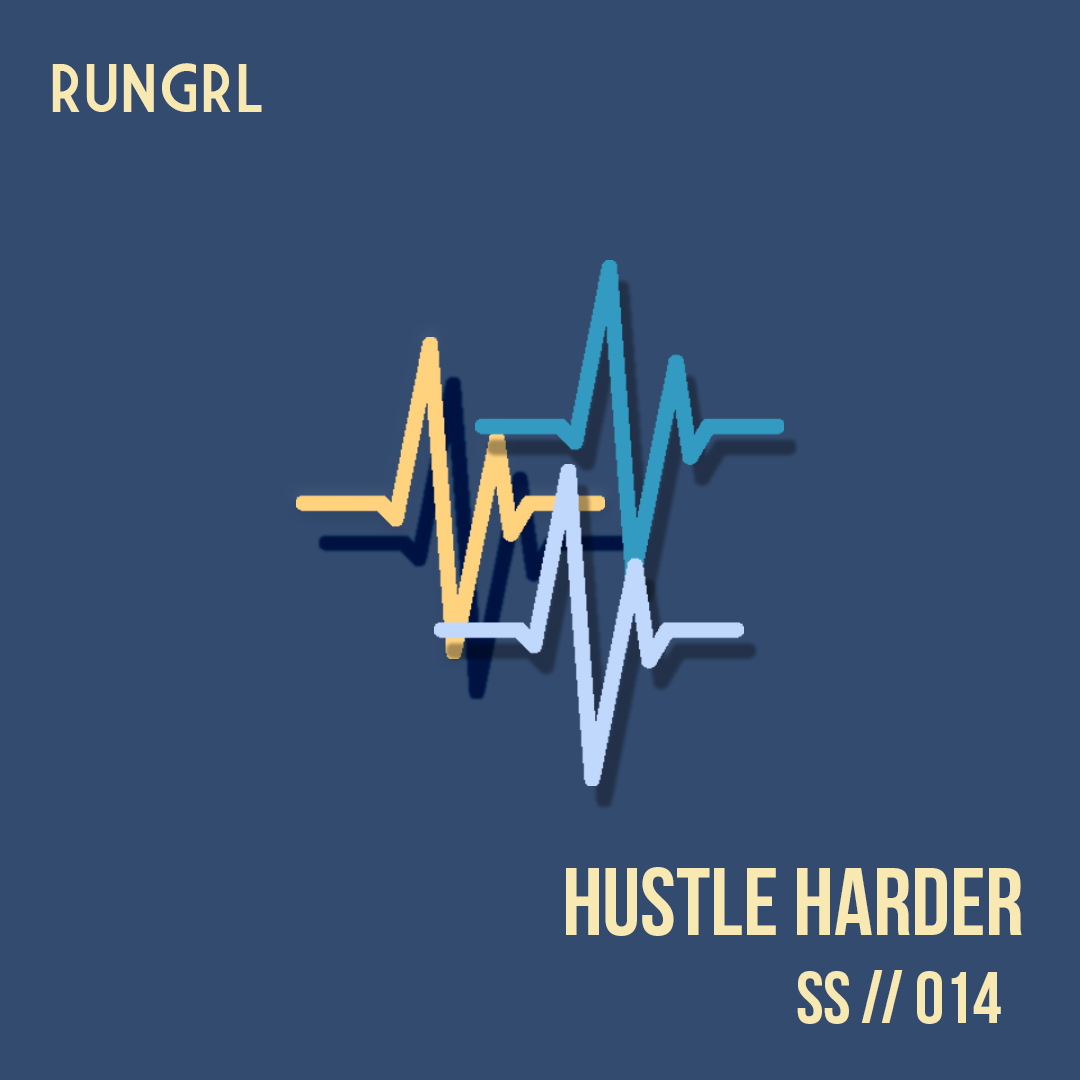 RUNGRL

HUSTLE HARDER
SS // 014